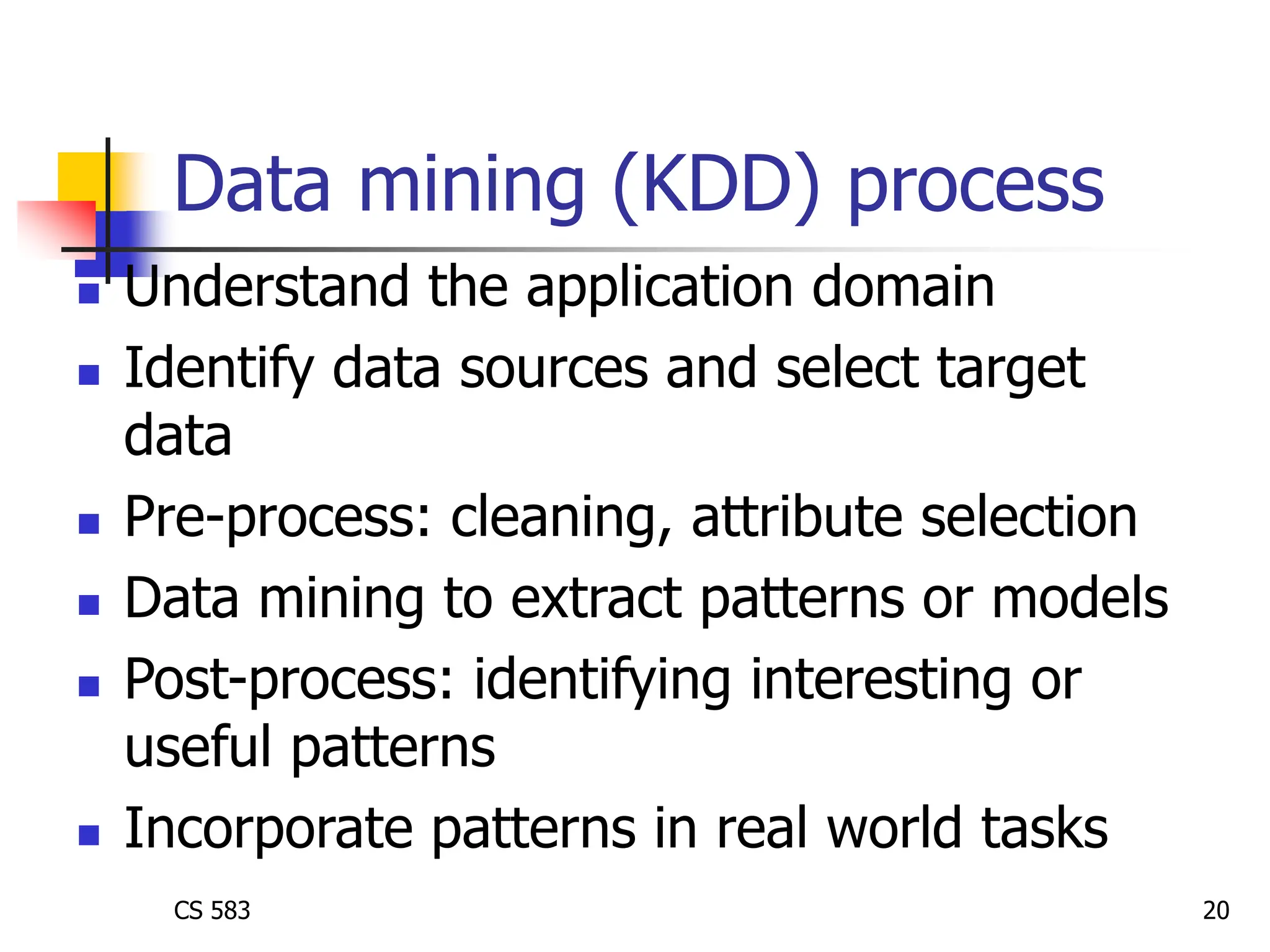 Data mining (KDD) process

- Understand the application domain
- Identify data sources and select target data
- Pre-process: cleaning, attribute selection
- Data mining to extract patterns or models
- Post-process: identifying interesting or useful patterns
- Incorporate patterns in real world tasks

CS 583

20